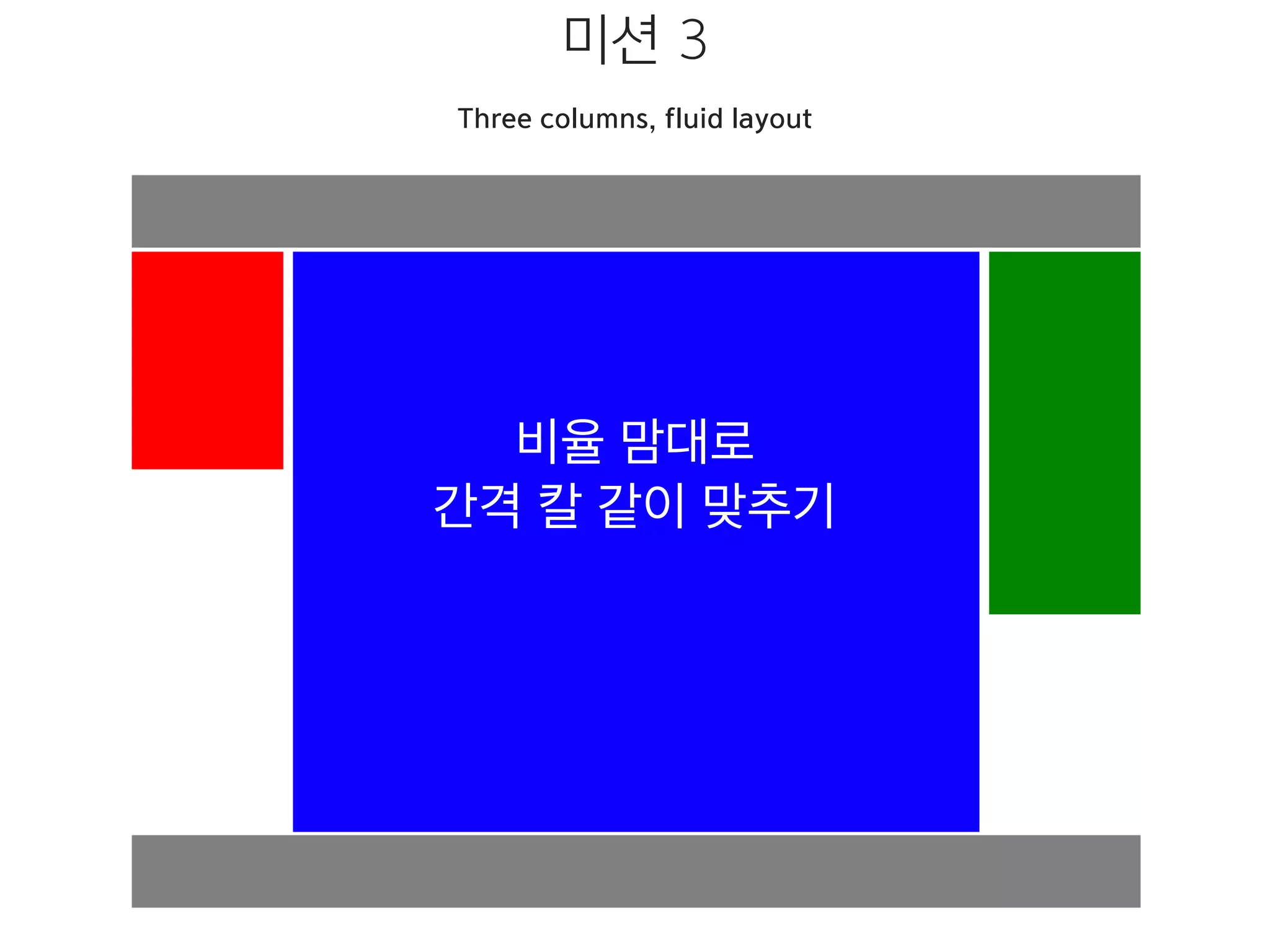 미션 3

Three columns, fluid layout

비율 맘대로
간격 칼 같이 맞추기